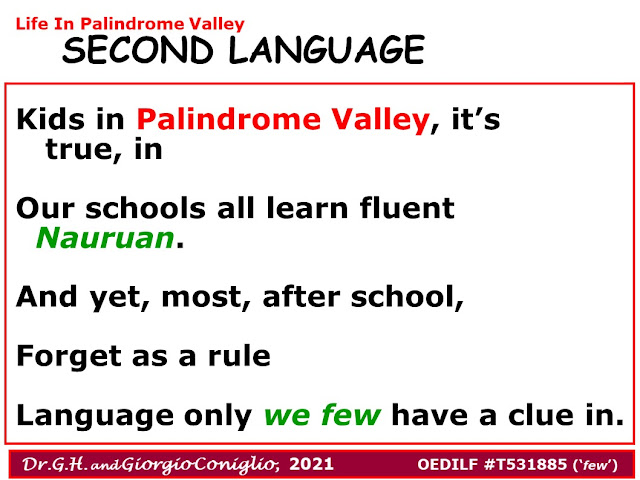 Life In Palindrome Valley
SECOND LANGUAGE

Kids in Palindrome Valley, it's true, in

Our schools all learn fluent Nauruan.

And yet, most, after school,

Forget as a rule

Language only we few have a clue in.

Dr.G.H. and Giorgio Coniglio, 2021 OEDILF #T531885 ('few')